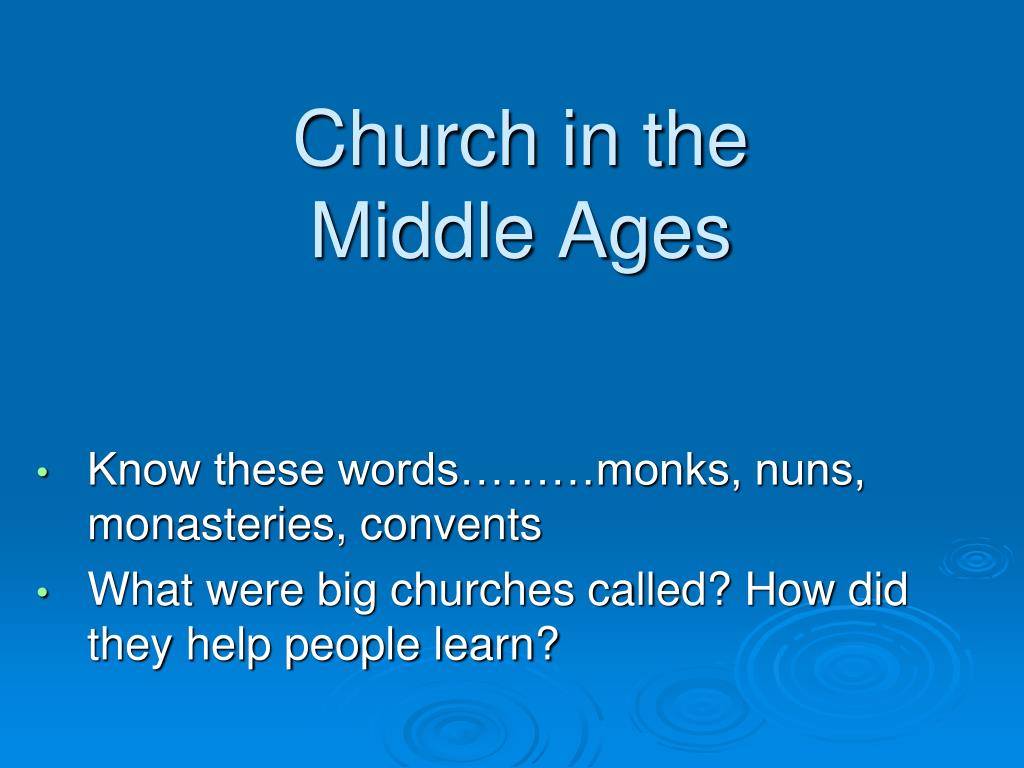 Church in the Middle Ages

• Know these words………monks, nuns, monasteries, convents
• What were big churches called? How did they help people learn?